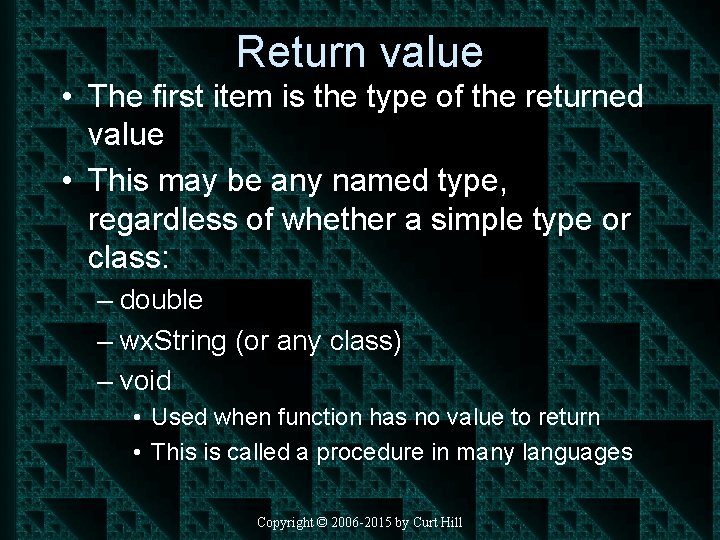 Return value

• The first item is the type of the returned value
• This may be any named type, regardless of whether a simple type or class:
– double
– wxString (or any class)
– void
• Used when function has no value to return
• This is called a procedure in many languages

Copyright © 2006-2015 by Curt Hill